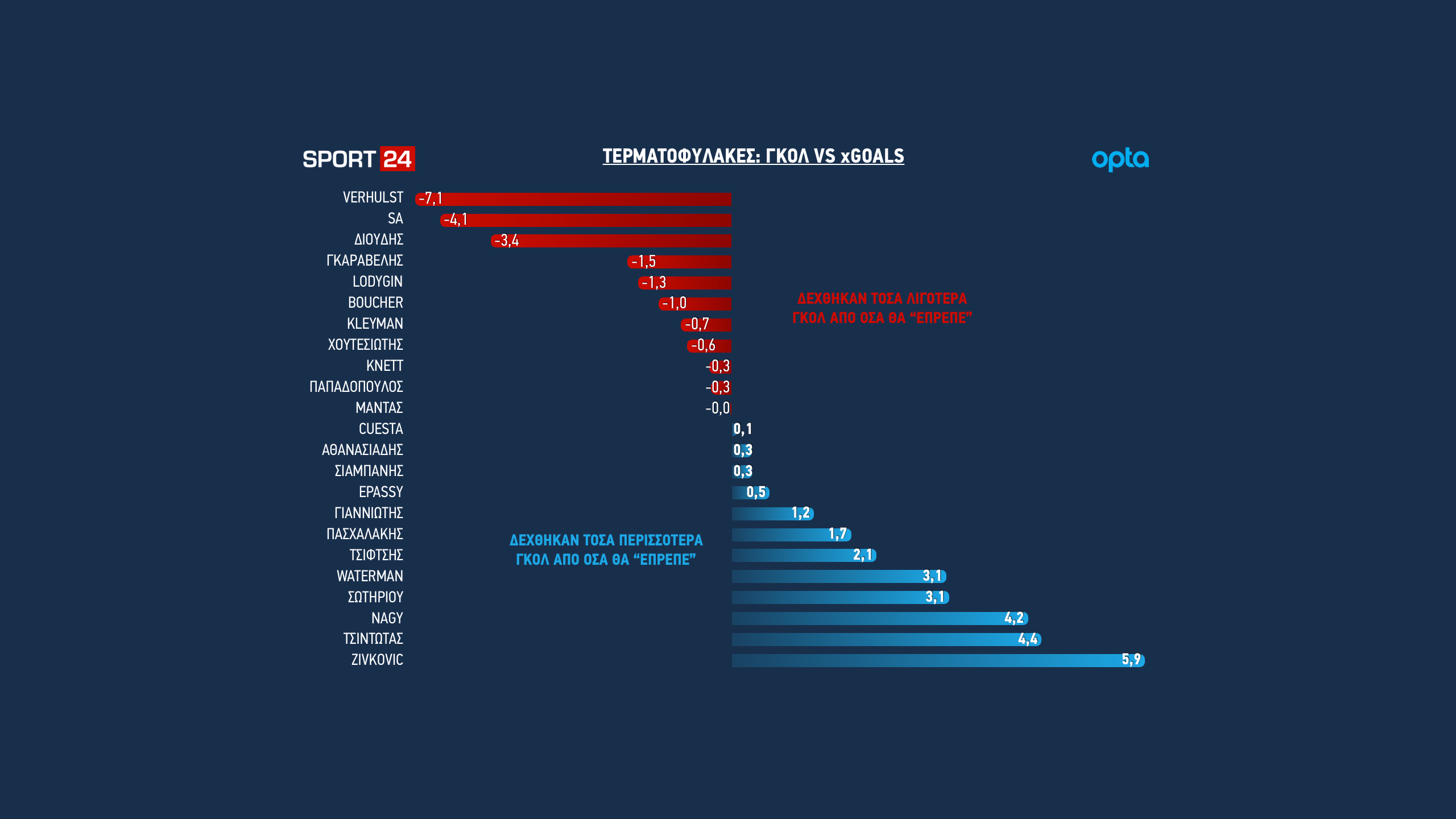 SPORT 24

ΤΕΡΜΑΤΟΦΥΛΑΚΕΣ: ΓΚΟΛ VS xGOALS

opta

VERHULST -7,1
SA -4,1
ΔΙΟΥΔΗΣ -3,4
ΓΚΑΡΑΒΕΛΗΣ -1,5
LODYGIN -1,3
BOUCHER -1,0
KLEYMAN -0,7
ΧΟΥΤΕΣΙΩΤΗΣ -0,6
KNETT -0,3
ΠΑΠΑΔΟΠΟΥΛΟΣ -0,3
ΜΑΝΤΑΣ -0,0
CUESTA 0,1
ΑΘΑΝΑΣΙΑΔΗΣ 0,3
ΣΙΑΜΠΑΝΗΣ 0,3
EPASSY 0,5
ΓΙΑΝΝΙΩΤΗΣ 1,2
ΠΑΣΧΑΛΑΚΗΣ 1,7
ΤΣΙΦΤΣΗΣ 2,1
WATERMAN 3,1
ΣΩΤΗΡΙΟΥ 3,1
NAGY 4,2
ΤΣΙΝΤΩΤΑΣ 4,4
ZIVKOVIC 5,9

ΔΕΧΘΗΚΑΝ ΤΟΣΑ ΛΙΓΟΤΕΡΑ ΓΚΟΛ ΑΠΟ ΟΣΑ ΘΑ “ΕΠΡΕΠΕ”

ΔΕΧΘΗΚΑΝ ΤΟΣΑ ΠΕΡΙΣΣΟΤΕΡΑ ΓΚΟΛ ΑΠΟ ΟΣΑ ΘΑ “ΕΠΡΕΠΕ”